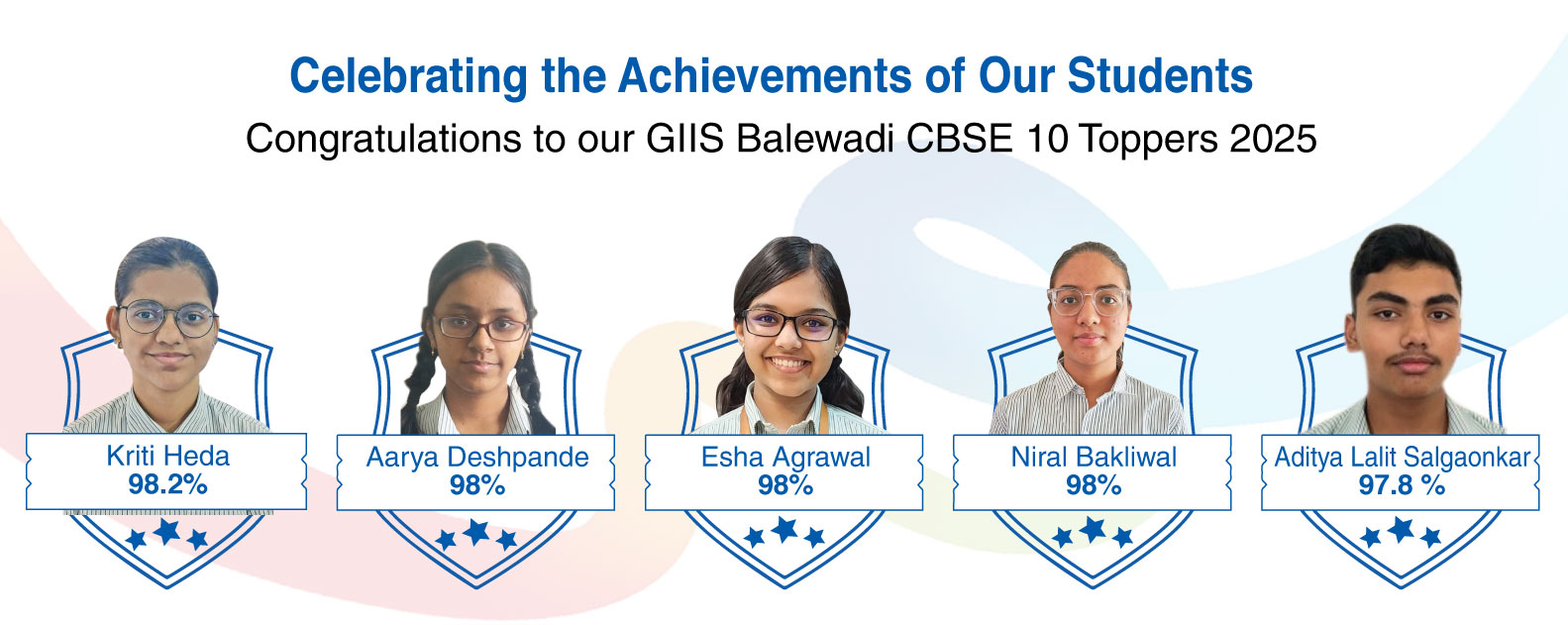 Celebrating the Achievements of Our Students

Congratulations to our GIIS Balewadi CBSE 10 Toppers 2025

Kriti Heda
98.2%

Aarya Deshpande
98%

Esha Agrawal
98%

Niral Bakliwal
98%

Aditya Lalit Salgaonkar
97.8 %